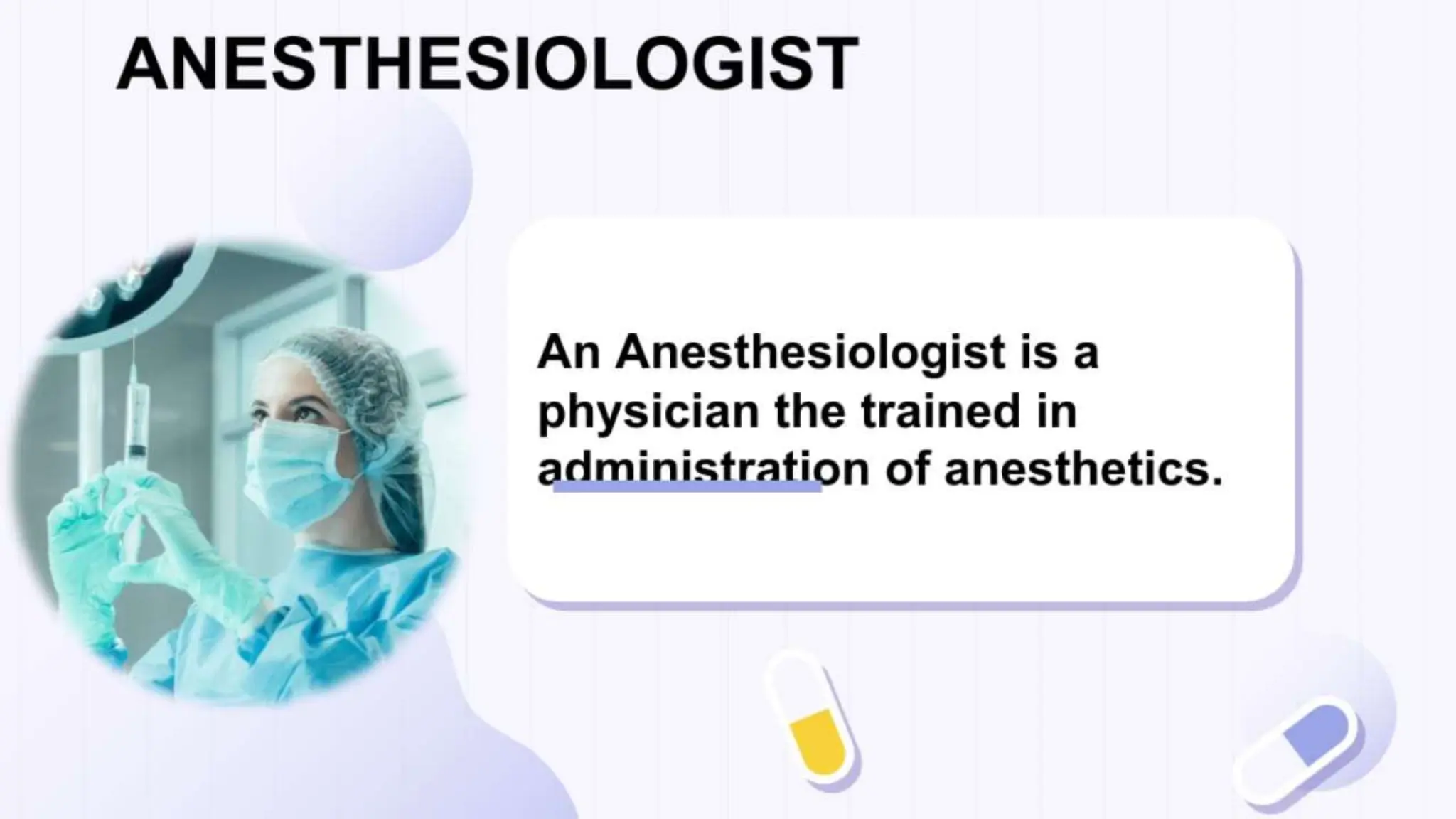 ANESTHESIOLOGIST

An Anesthesiologist is a physician the trained in administration of anesthetics.